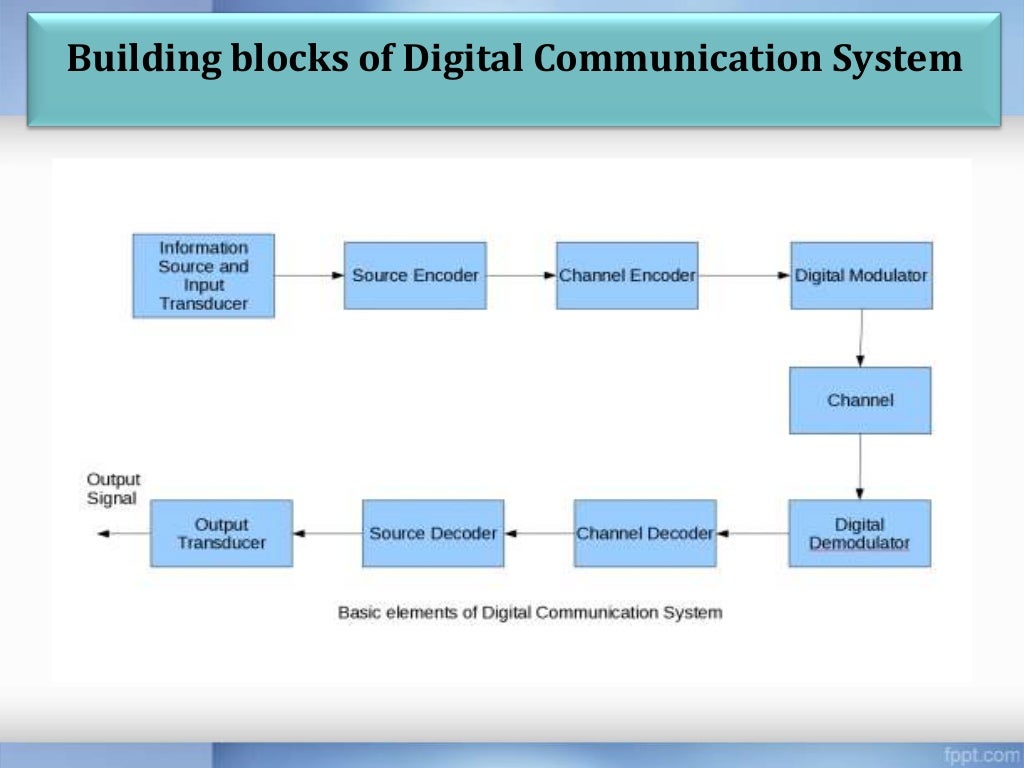 Building blocks of Digital Communication System

Information Source and Input Transducer

Source Encoder

Channel Encoder

Digital Modulator

Channel

Digital Demodulator

Channel Decoder

Source Decoder

Output Transducer

Output Signal

Basic elements of Digital Communication System

fppt.com